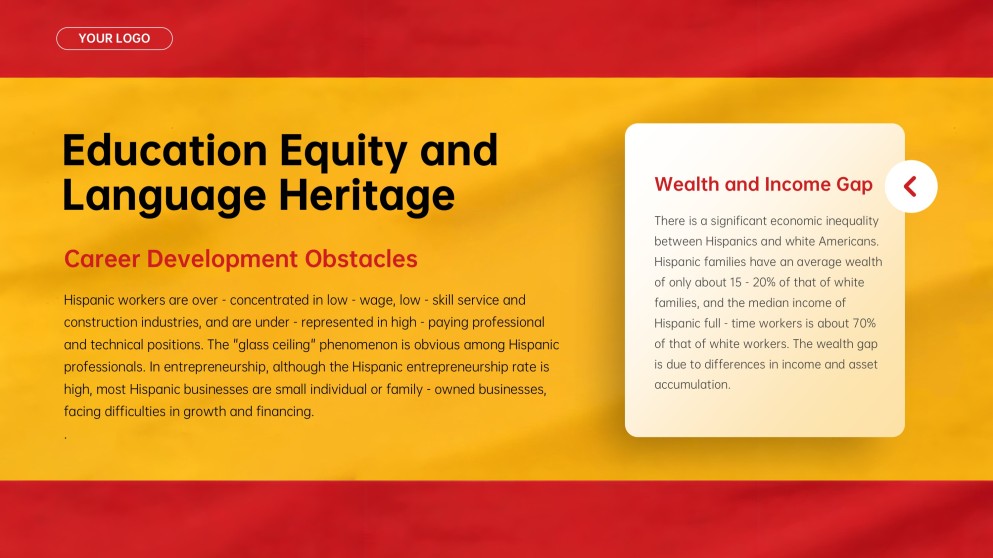 YOUR LOGO

Education Equity and Language Heritage

Career Development Obstacles

Hispanic workers are over - concentrated in low - wage, low - skill service and construction industries, and are under - represented in high - paying professional and technical positions. The "glass ceiling" phenomenon is obvious among Hispanic professionals. In entrepreneurship, although the Hispanic entrepreneurship rate is high, most Hispanic businesses are small individual or family - owned businesses, facing difficulties in growth and financing.
.

Wealth and Income Gap

There is a significant economic inequality between Hispanics and white Americans. Hispanic families have an average wealth of only about 15 - 20% of that of white families, and the median income of Hispanic full - time workers is about 70% of that of white workers. The wealth gap is due to differences in income and asset accumulation.